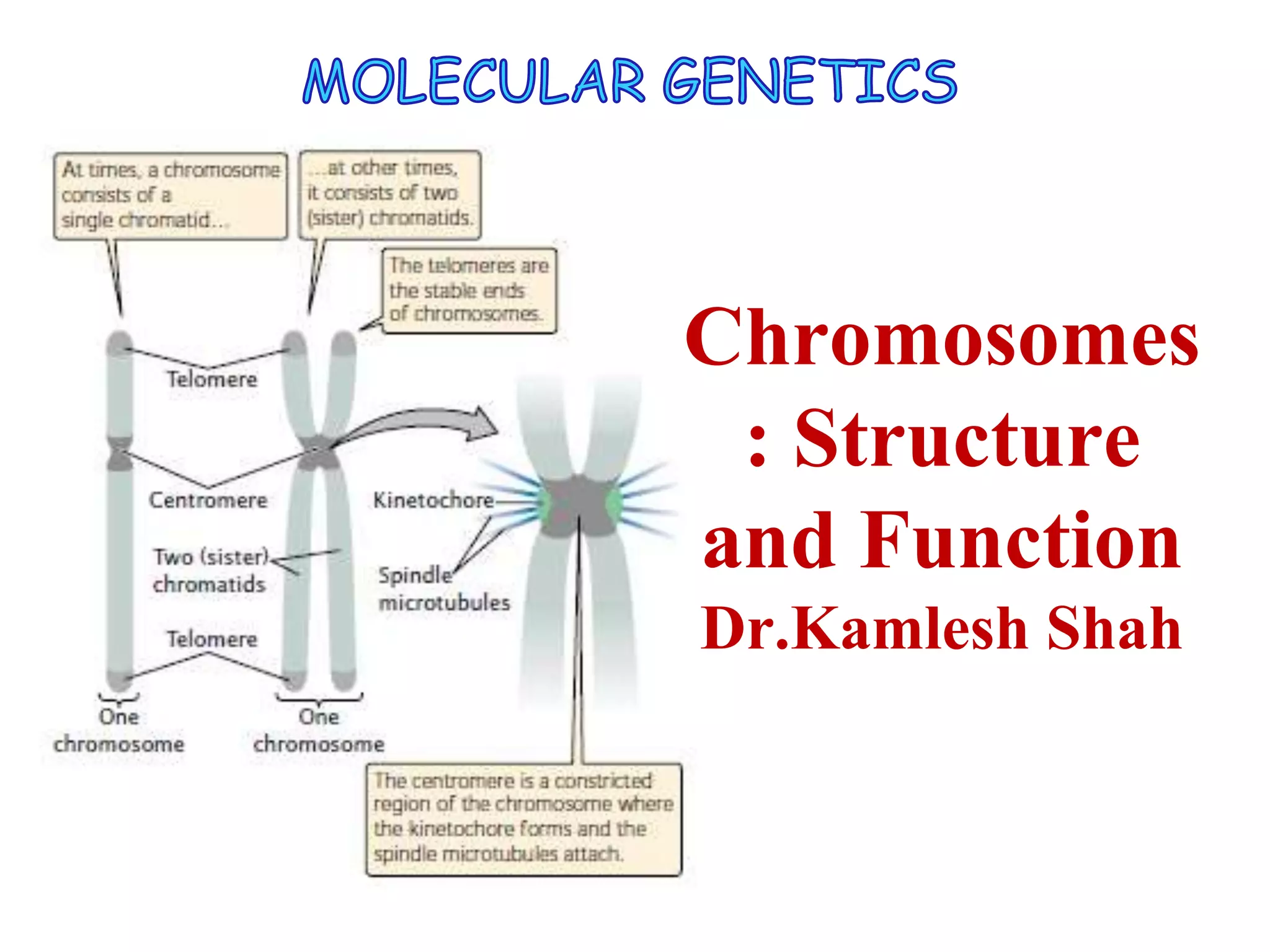 MOLECULAR GENETICS

At times, a chromosome consists of a single chromatid...

...at other times, it consists of two (sister) chromatids.

The telomeres are the stable ends of chromosomes.

Telomere

Centromere

Two (sister) chromatids

Telomere

One chromosome

One chromosome

Kinetochore

Spindle microtubules

The centromere is a constricted region of the chromosome where the kinetochore forms and the spindle microtubules attach.

Chromosomes : Structure and Function

Dr.Kamlesh Shah